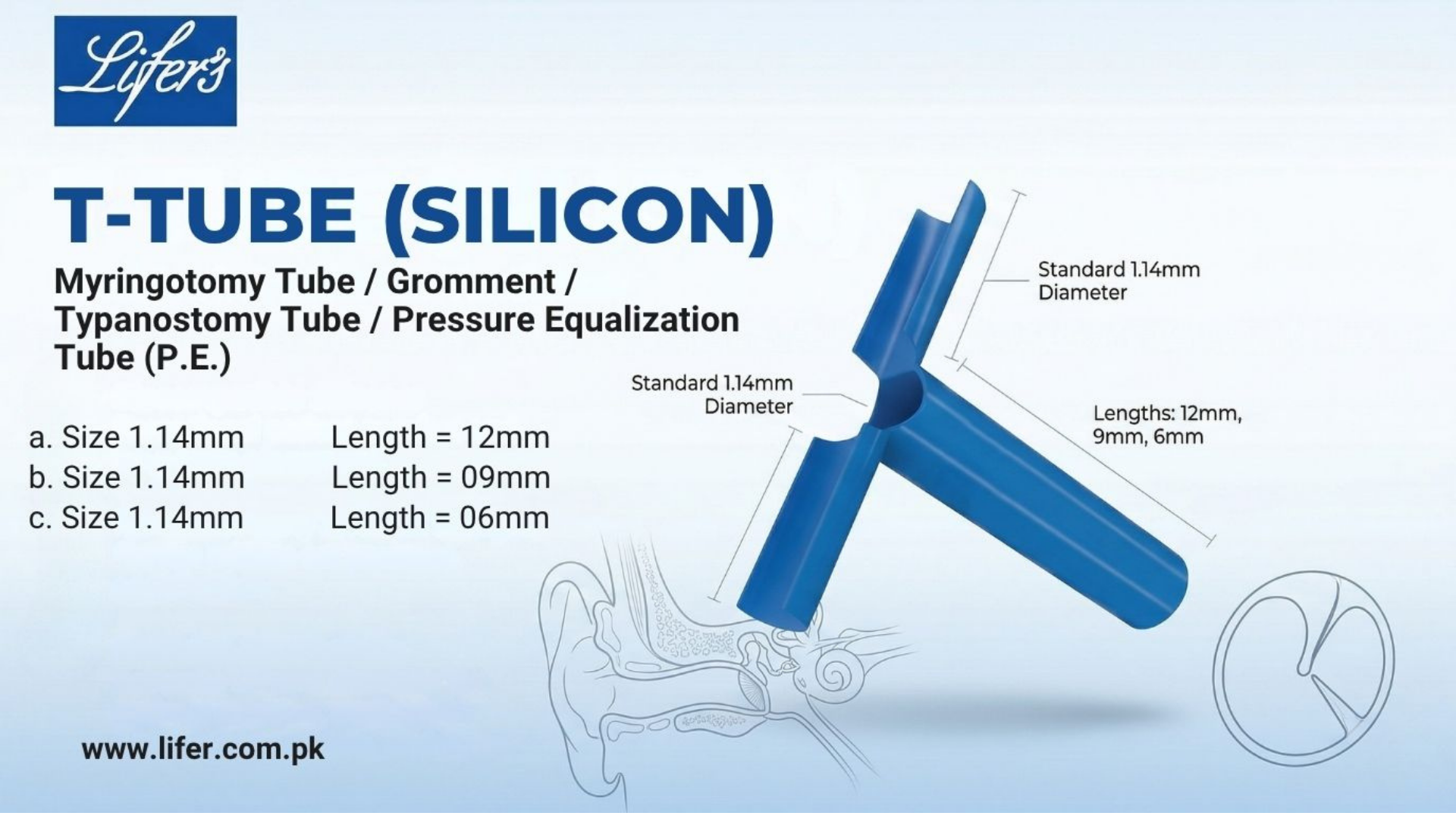 Lifer's

T-TUBE (SILICON)

Myringotomy Tube / Gromment / Typanostomy Tube / Pressure Equalization Tube (P.E.)

a. Size 1.14mm Length = 12mm
b. Size 1.14mm Length = 09mm
c. Size 1.14mm Length = 06mm

Standard 1.14mm Diameter

Standard 1.14mm Diameter

Lengths: 12mm, 9mm, 6mm

www.lifer.com.pk